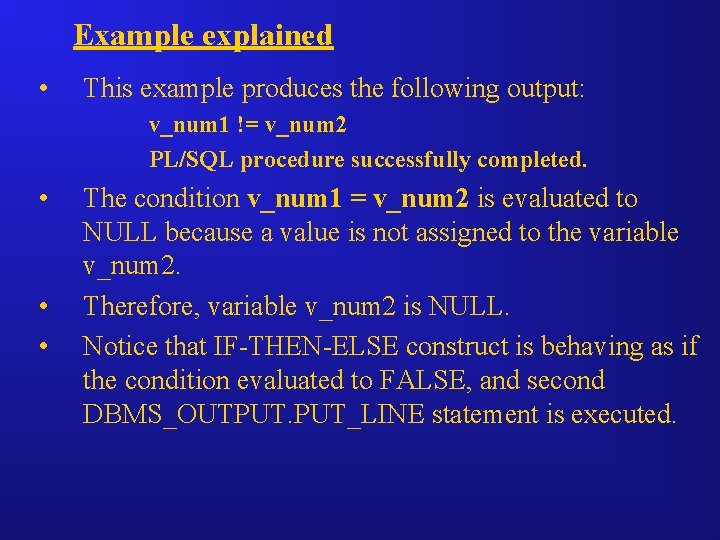 Example explained

• This example produces the following output:

v_num1 != v_num2

PL/SQL procedure successfully completed.

• The condition v_num1 = v_num2 is evaluated to NULL because a value is not assigned to the variable v_num2.

• Therefore, variable v_num2 is NULL.

• Notice that IF-THEN-ELSE construct is behaving as if the condition evaluated to FALSE, and second DBMS_OUTPUT.PUT_LINE statement is executed.